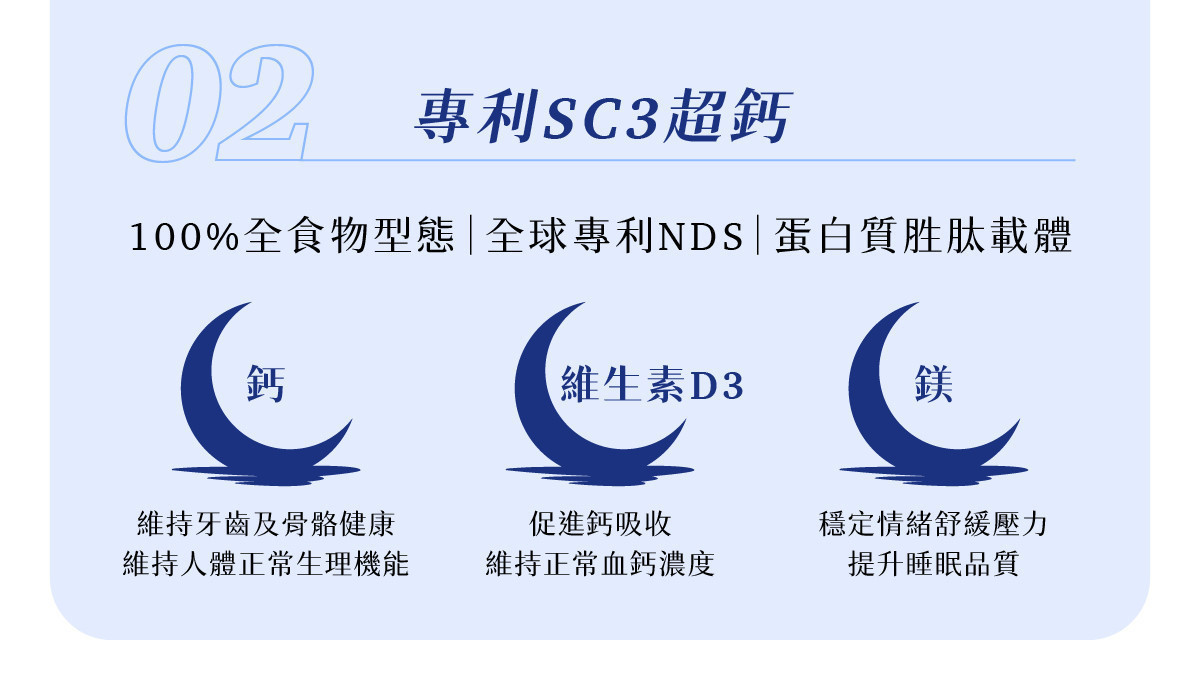 02

專利SC3超鈣

100%全食物型態 | 全球專利NDS | 蛋白質胜肽載體

鈣

維持牙齒及骨骼健康
維持人體正常生理機能

維生素D3

促進鈣吸收
維持正常血鈣濃度

鎂

穩定情緒舒緩壓力
提升睡眠品質